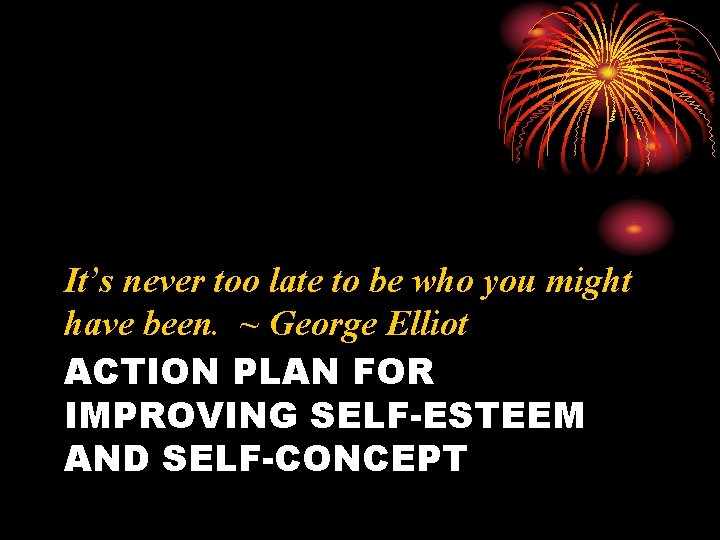 It’s never too late to be who you might have been. ~ George Elliot

ACTION PLAN FOR IMPROVING SELF-ESTEEM AND SELF-CONCEPT